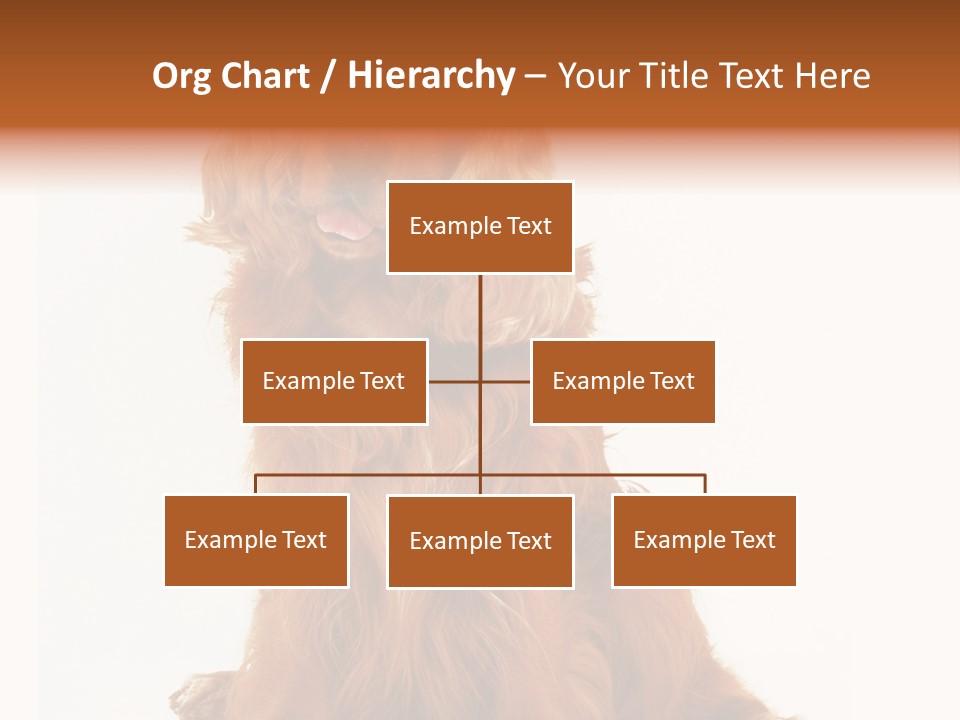 Org Chart / Hierarchy – Your Title Text Here

Example Text

Example Text

Example Text

Example Text

Example Text

Example Text